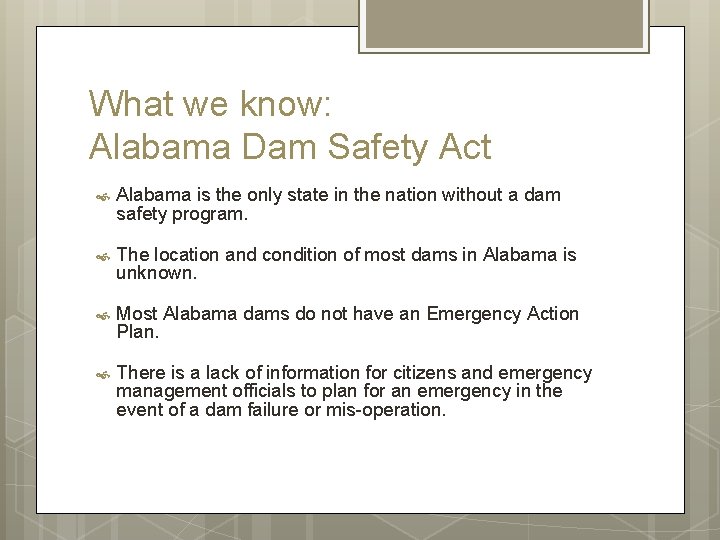 What we know:
Alabama Dam Safety Act

Alabama is the only state in the nation without a dam safety program.

The location and condition of most dams in Alabama is unknown.

Most Alabama dams do not have an Emergency Action Plan.

There is a lack of information for citizens and emergency management officials to plan for an emergency in the event of a dam failure or mis-operation.